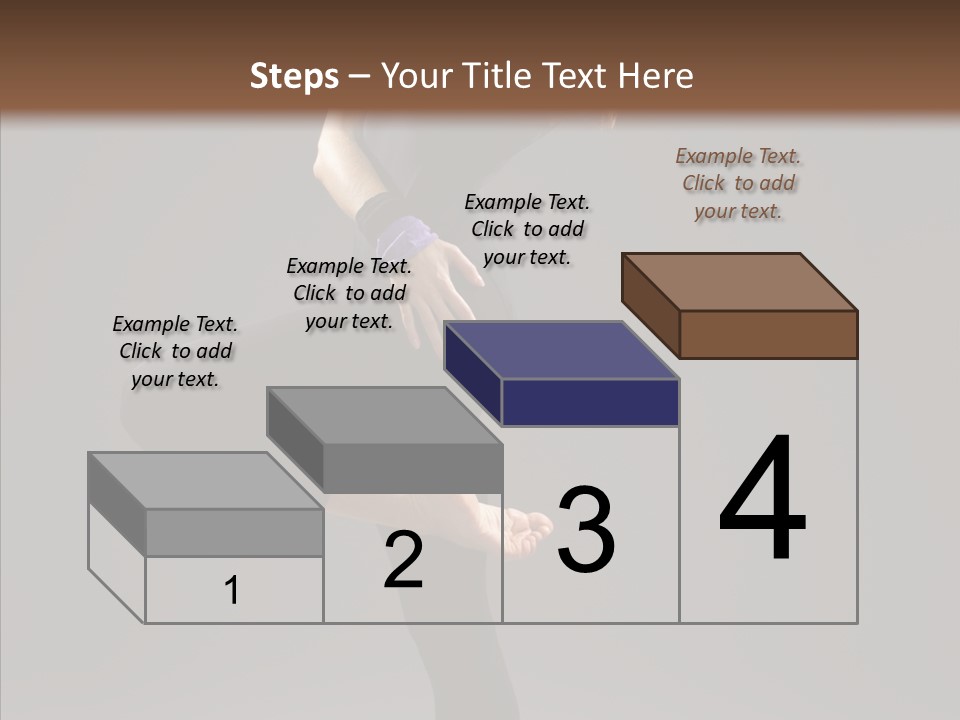 Steps – Your Title Text Here

Example Text. Click to add your text.

Example Text. Click to add your text.

Example Text. Click to add your text.

Example Text. Click to add your text.

1

2

3

4